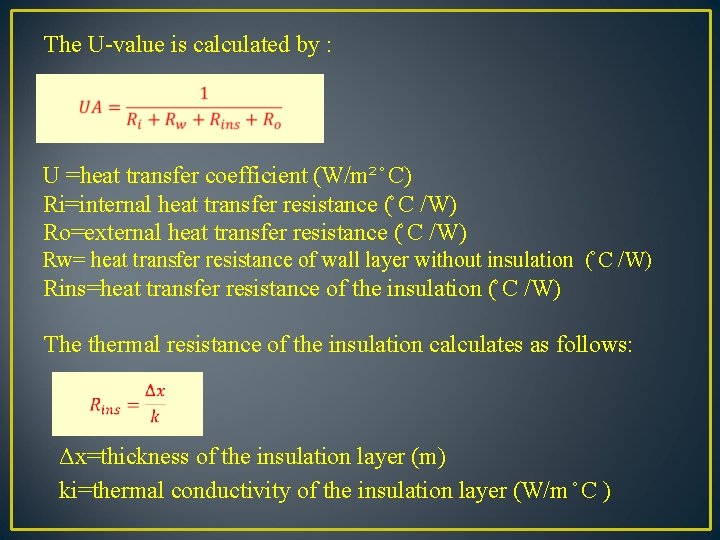 The U-value is calculated by :

$UA = \frac{1}{R_i + R_w + R_{ins} + R_o}$

U =heat transfer coefficient (W/m²˚C)
Ri=internal heat transfer resistance (˚C /W)
Ro=external heat transfer resistance (˚C /W)
Rw= heat transfer resistance of wall layer without insulation (˚C /W)
Rins=heat transfer resistance of the insulation (˚C /W)

The thermal resistance of the insulation calculates as follows:

$R_{ins} = \frac{\Delta x}{k}$

Δx=thickness of the insulation layer (m)
ki=thermal conductivity of the insulation layer (W/m˚C )